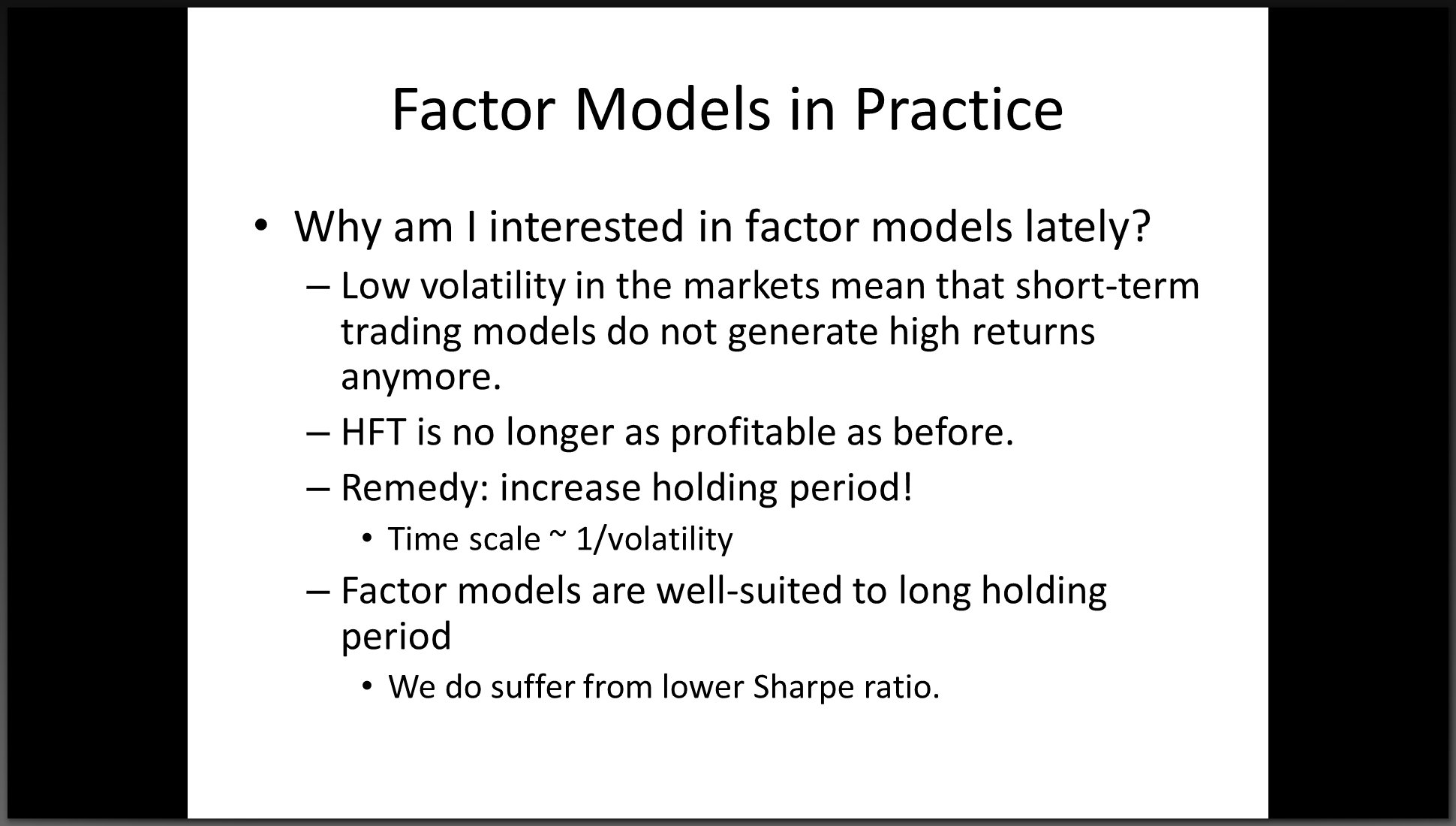 Factor Models in Practice

• Why am I interested in factor models lately?
– Low volatility in the markets mean that short-term trading models do not generate high returns anymore.
– HFT is no longer as profitable as before.
– Remedy: increase holding period!
• Time scale ~ 1/volatility
– Factor models are well-suited to long holding period
• We do suffer from lower Sharpe ratio.